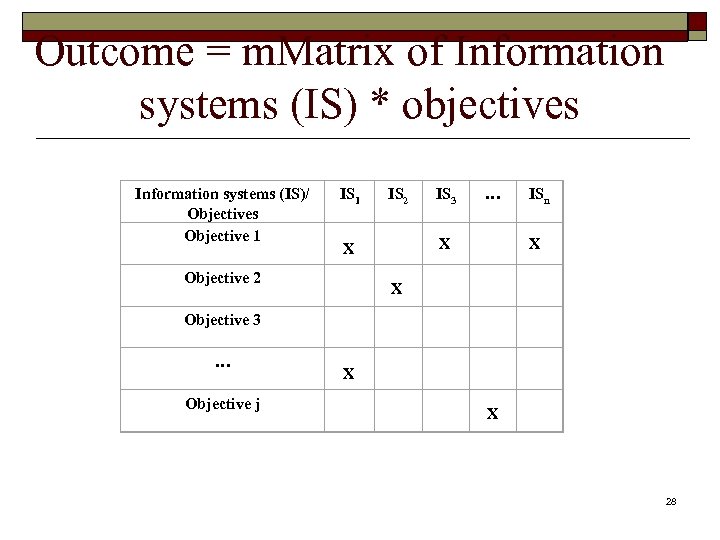 Outcome = mMatrix of Information systems (IS) * objectives

| Information systems (IS)/ Objectives | $IS_1$ | $IS_2$ | $IS_3$ | … | $IS_n$ |
|---|---|---|---|---|---|
| Objective 1 | X | | X | | X |
| Objective 2 | | X | | | |
| Objective 3 | | | | | |
| … | X | | | | |
| Objective j | | | | X | |

28